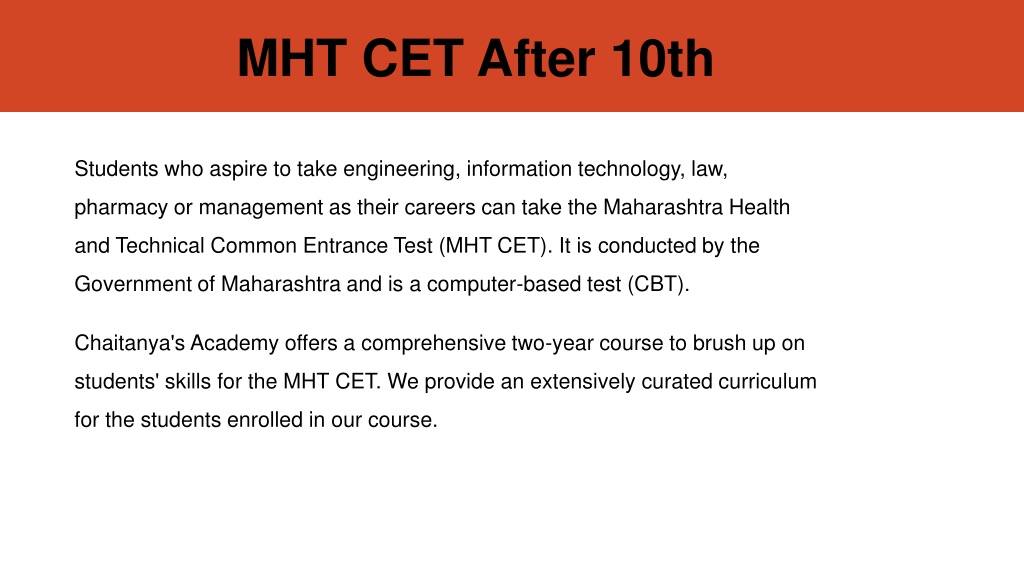 MHT CET After 10th

Students who aspire to take engineering, information technology, law, pharmacy or management as their careers can take the Maharashtra Health and Technical Common Entrance Test (MHT CET). It is conducted by the Government of Maharashtra and is a computer-based test (CBT).

Chaitanya's Academy offers a comprehensive two-year course to brush up on students' skills for the MHT CET. We provide an extensively curated curriculum for the students enrolled in our course.